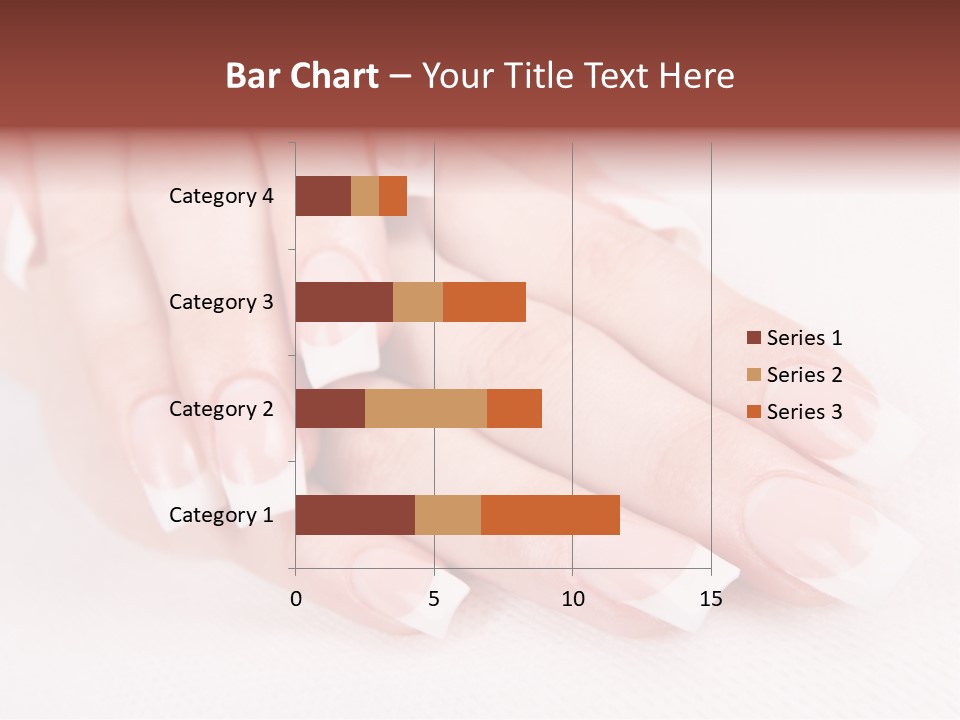 Bar Chart – Your Title Text Here

Category 4
Category 3
Category 2
Category 1

0 5 10 15

Series 1
Series 2
Series 3